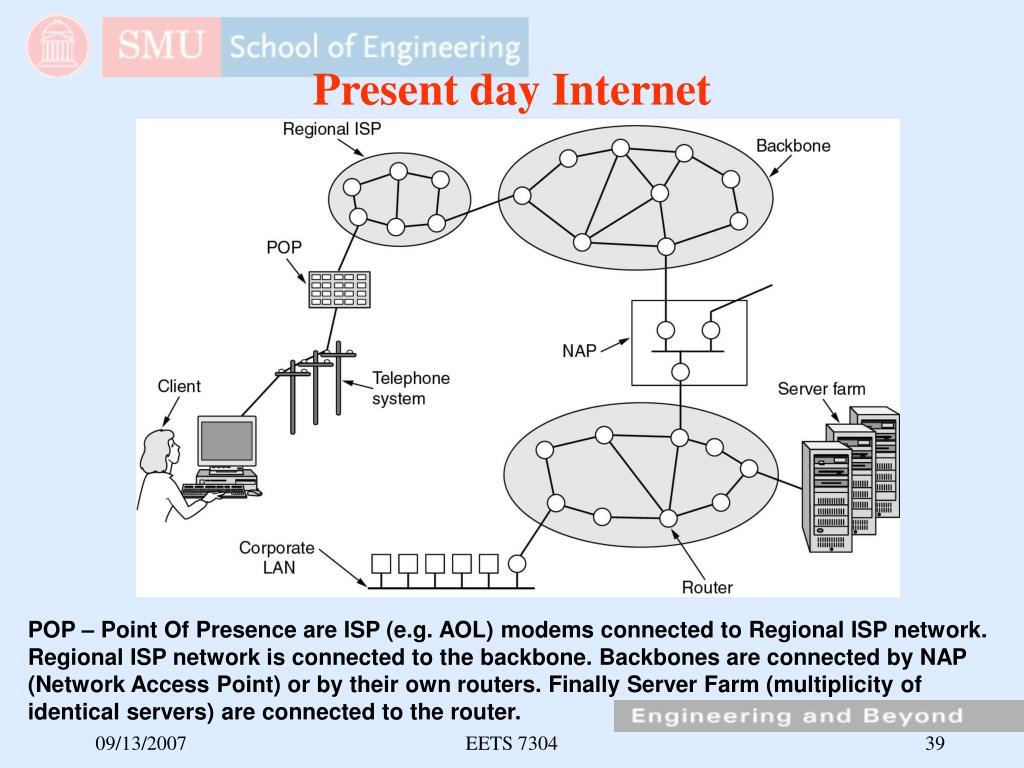 SMU School of Engineering

Present day Internet

Regional ISP
Backbone
POP
NAP
Client
Telephone system
Server farm
Corporate LAN
Router

POP – Point Of Presence are ISP (e.g. AOL) modems connected to Regional ISP network. Regional ISP network is connected to the backbone. Backbones are connected by NAP (Network Access Point) or by their own routers. Finally Server Farm (multiplicity of identical servers) are connected to the router.

Engineering and Beyond

09/13/2007
EETS 7304
39